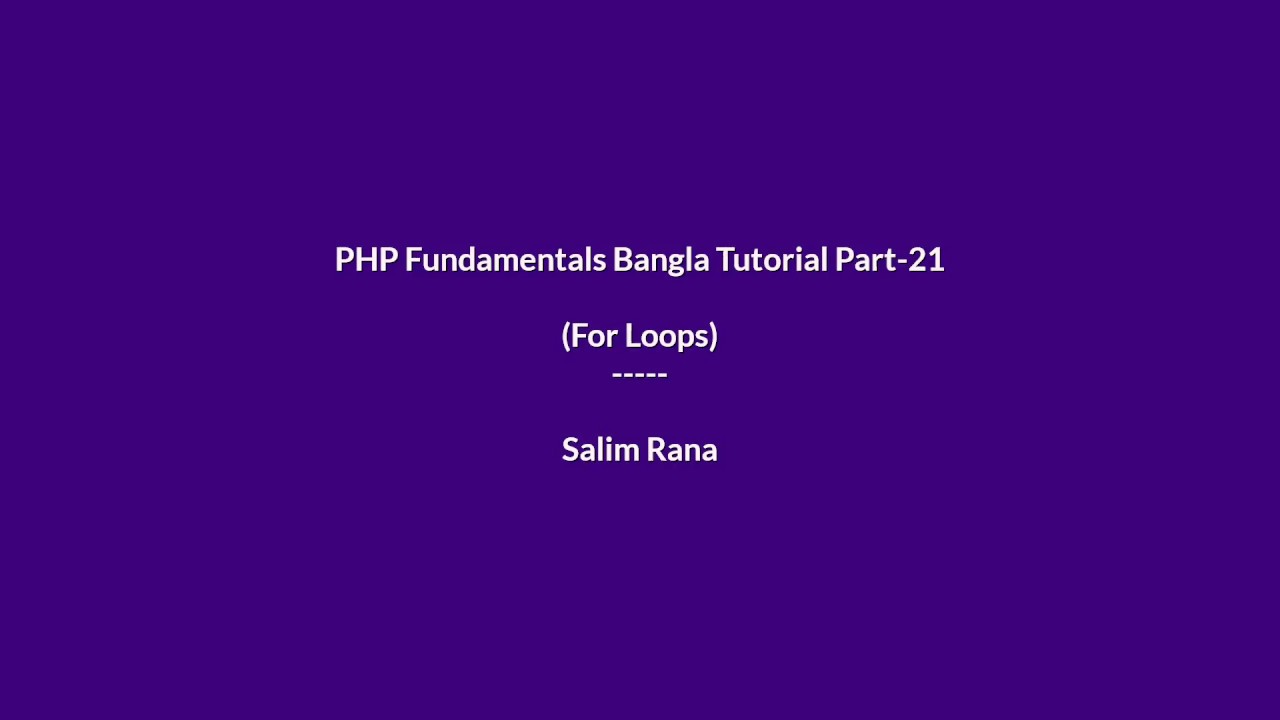 PHP Fundamentals Bangla Tutorial Part-21

(For Loops)
-----

Salim Rana